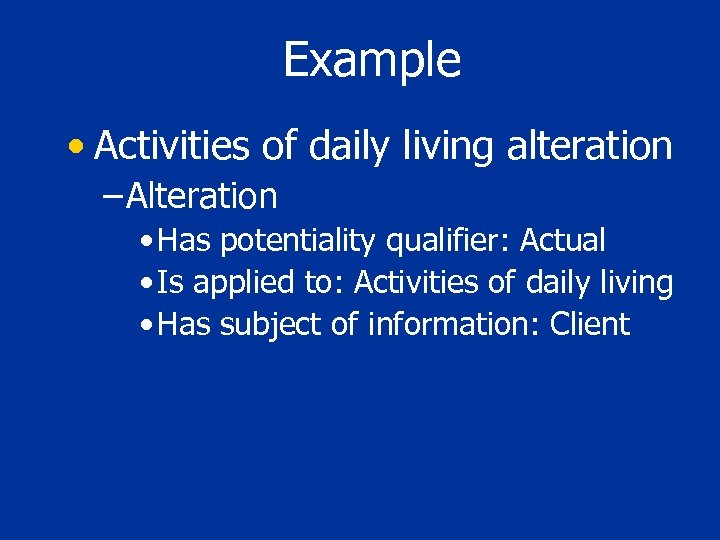 Example

• Activities of daily living alteration
– Alteration
• Has potentiality qualifier: Actual
• Is applied to: Activities of daily living
• Has subject of information: Client